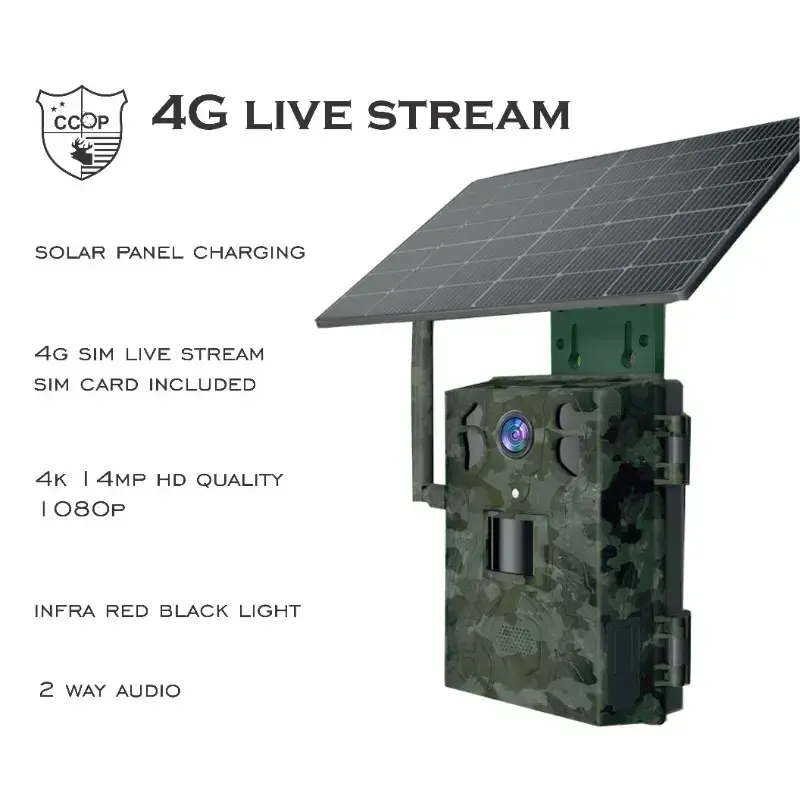 CCOP

4G LIVE STREAM

SOLAR PANEL CHARGING

4G SIM LIVE STREAM
SIM CARD INCLUDED

4K 14MP HD QUALITY
1080P

INFRA RED BLACK LIGHT

2 WAY AUDIO